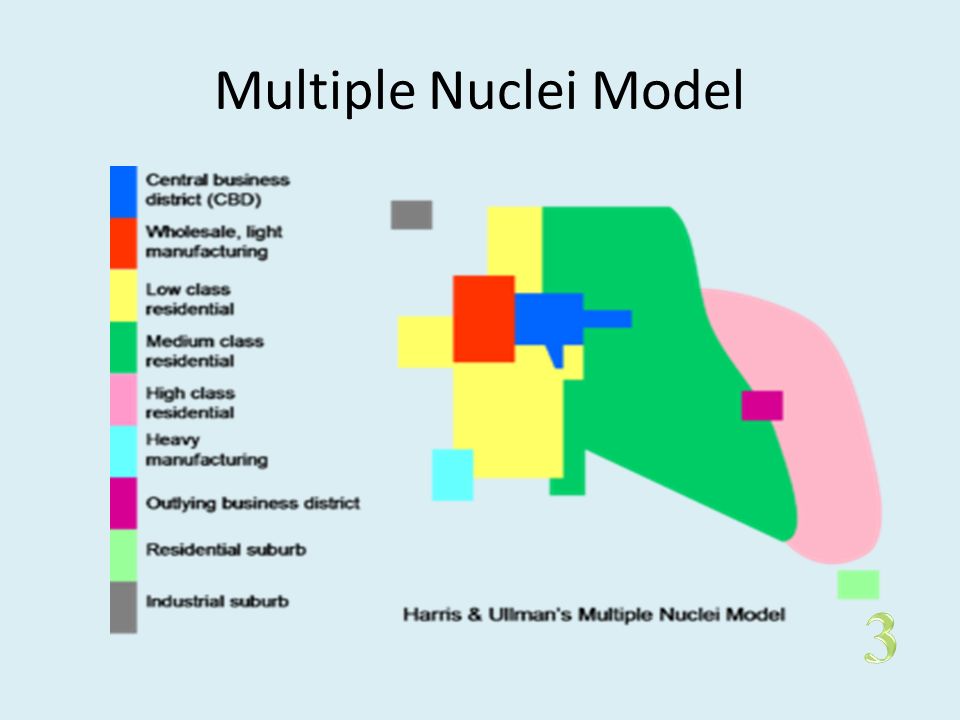 Multiple Nuclei Model

Central business district (CBD)

Wholesale, light manufacturing

Low class residential

Medium class residential

High class residential

Heavy manufacturing

Outlying business district

Residential suburb

Industrial suburb

Harris & Ullman's Multiple Nuclei Model

3